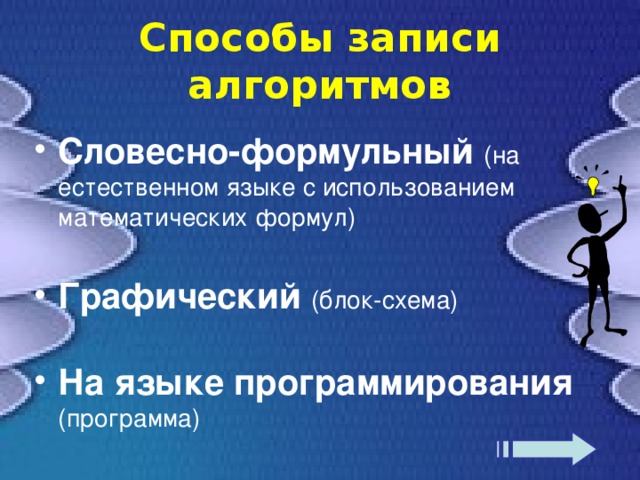 Способы записи алгоритмов

• Словесно-формульный (на естественном языке с использованием математических формул)

• Графический (блок-схема)

• На языке программирования (программа)